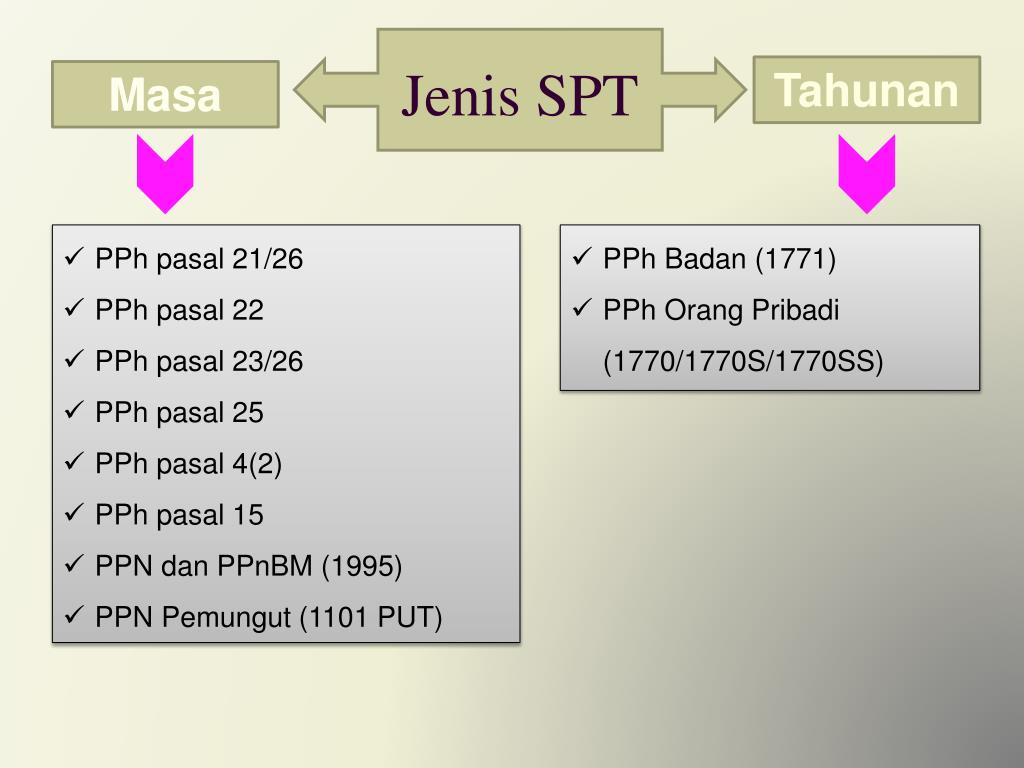 Masa

Jenis SPT

Tahunan

✓ PPh pasal 21/26
✓ PPh pasal 22
✓ PPh pasal 23/26
✓ PPh pasal 25
✓ PPh pasal 4(2)
✓ PPh pasal 15
✓ PPN dan PPnBM (1995)
✓ PPN Pemungut (1101 PUT)

✓ PPh Badan (1771)
✓ PPh Orang Pribadi (1770/1770S/1770SS)